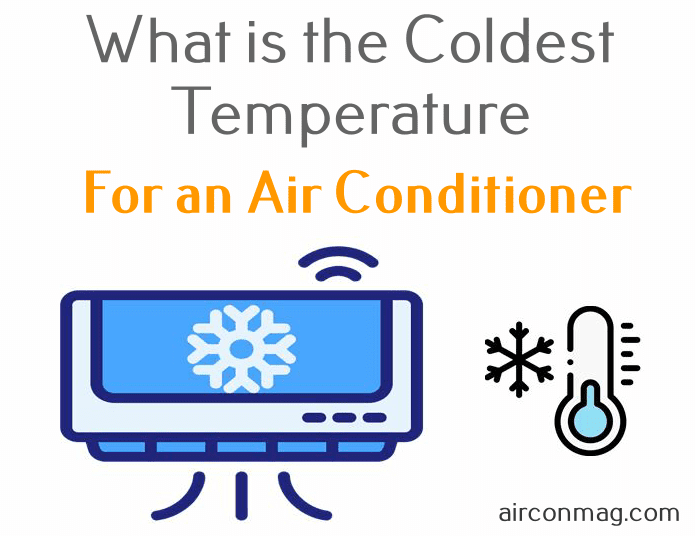 What is the Coldest Temperature

For an Air Conditioner

airconmag.com